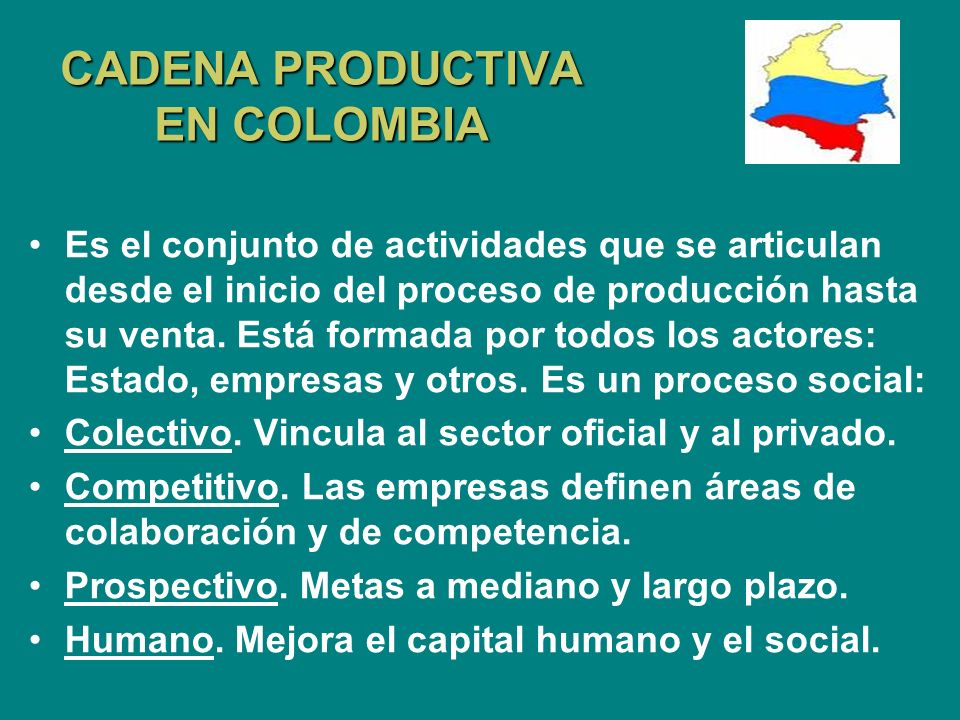 CADENA PRODUCTIVA
EN COLOMBIA

• Es el conjunto de actividades que se articulan desde el inicio del proceso de producción hasta su venta. Está formada por todos los actores: Estado, empresas y otros. Es un proceso social:
• Colectivo. Vincula al sector oficial y al privado.
• Competitivo. Las empresas definen áreas de colaboración y de competencia.
• Prospectivo. Metas a mediano y largo plazo.
• Humano. Mejora el capital humano y el social.